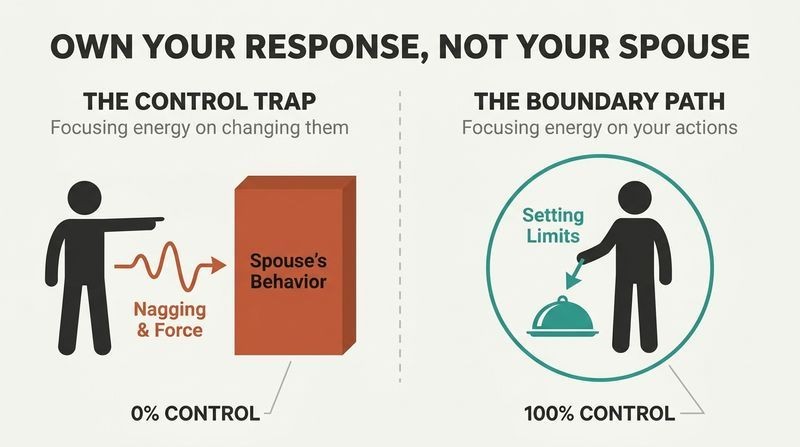 OWN YOUR RESPONSE, NOT YOUR SPOUSE

THE CONTROL TRAP
Focusing energy on changing them

Nagging & Force

Spouse's Behavior

0% CONTROL

THE BOUNDARY PATH
Focusing energy on your actions

Setting Limits

100% CONTROL